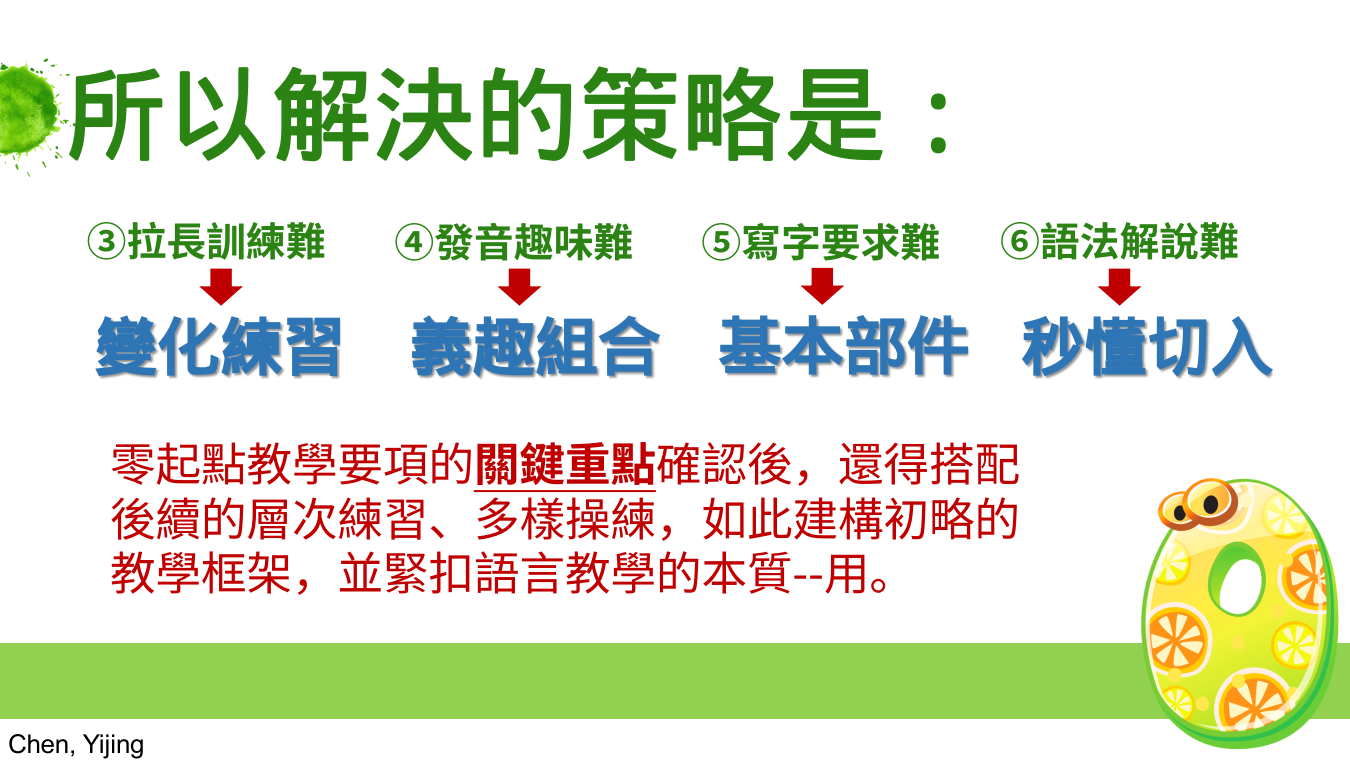 所以解決的策略是：

③拉長訓練難
變化練習

④發音趣味難
義趣組合

⑤寫字要求難
基本部件

⑥語法解說難
秒懂切入

零起點教學要項的關鍵重點確認後，還得搭配後續的層次練習、多樣操練，如此建構初略的教學框架，並緊扣語言教學的本質--用。

Chen, Yijing